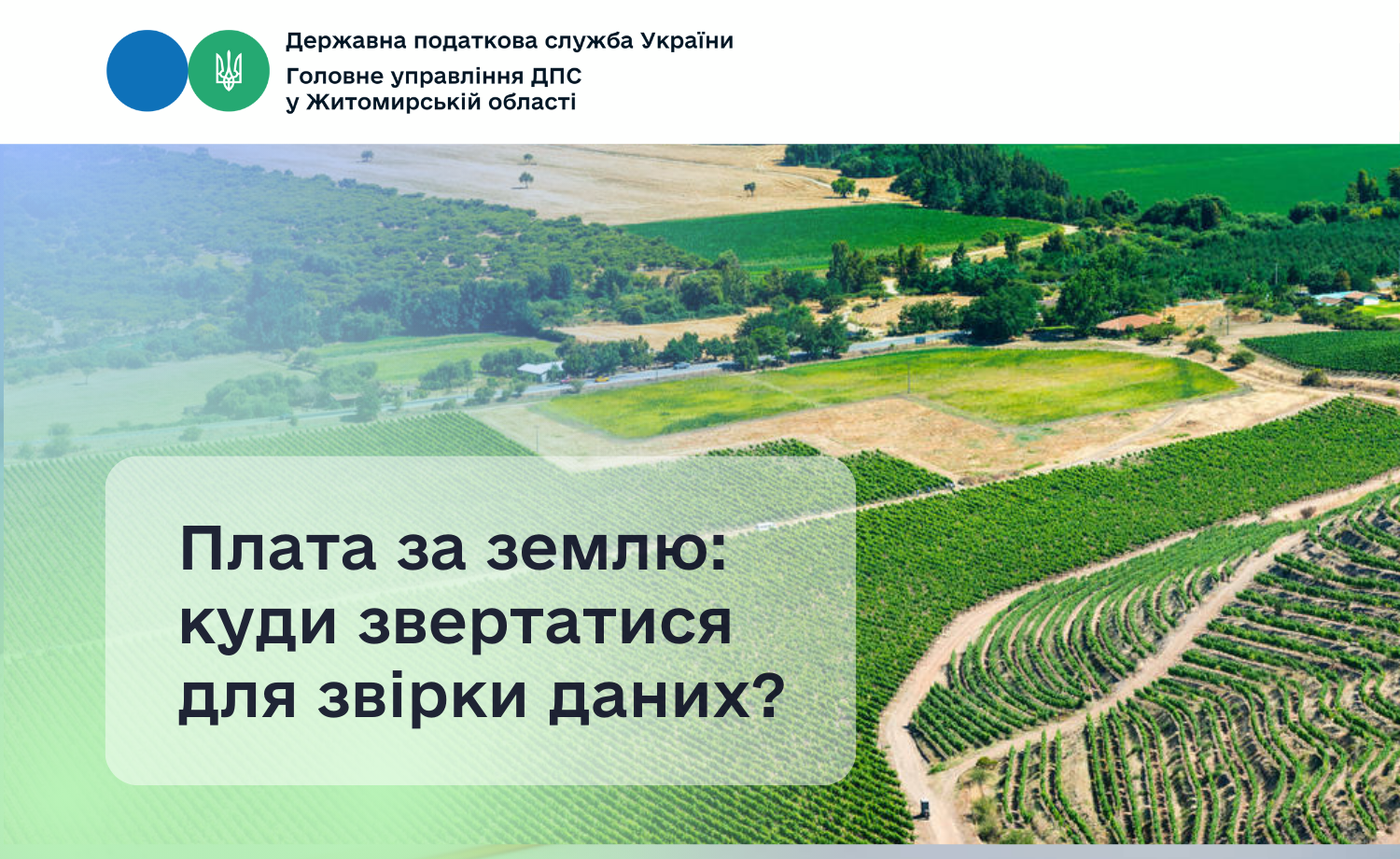 Державна податкова служба України
Головне управління ДПС у Житомирській області

Плата за землю: куди звертатися для звірки даних?